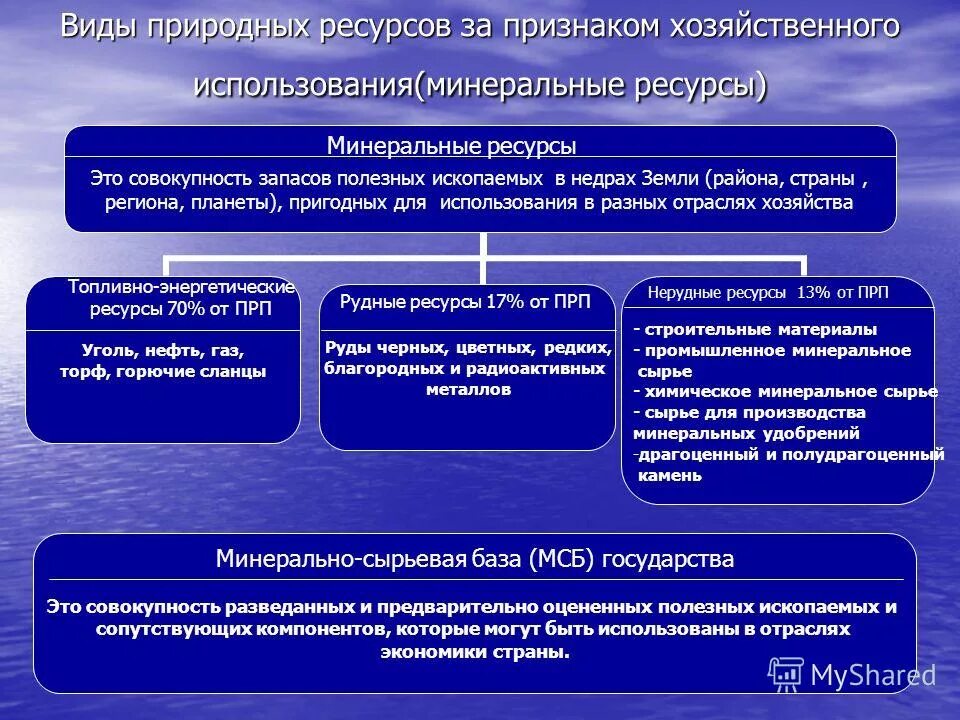 Виды природных ресурсов за признаком хозяйственного использования(минеральные ресурсы)

Минеральные ресурсы

Это совокупность запасов полезных ископаемых в недрах Земли (района, страны , региона, планеты), пригодных для использования в разных отраслях хозяйства

Топливно-энергетические ресурсы 70% от ПРП

Уголь, нефть, газ, торф, горючие сланцы

Рудные ресурсы 17% от ПРП

Руды черных, цветных, редких, благородных и радиоактивных металлов

Нерудные ресурсы 13% от ПРП

- строительные материалы
- промышленное минеральное сырье
- химическое минеральное сырье
- сырье для производства минеральных удобрений
-драгоценный и полудрагоценный камень

Минерально-сырьевая база (МСБ) государства

Это совокупность разведанных и предварительно оцененных полезных ископаемых и сопутствующих компонентов, которые могут быть использованы в отраслях экономики страны.

MyShared